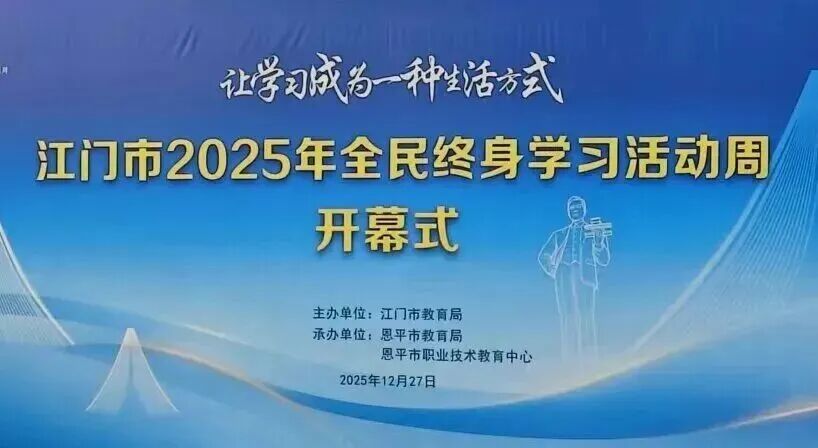 让学习成为一种生活方式

江门市2025年全民终身学习活动周
开幕式

主办单位：江门市教育局
承办单位：恩平市教育局
恩平市职业技术教育中心

2025年12月27日